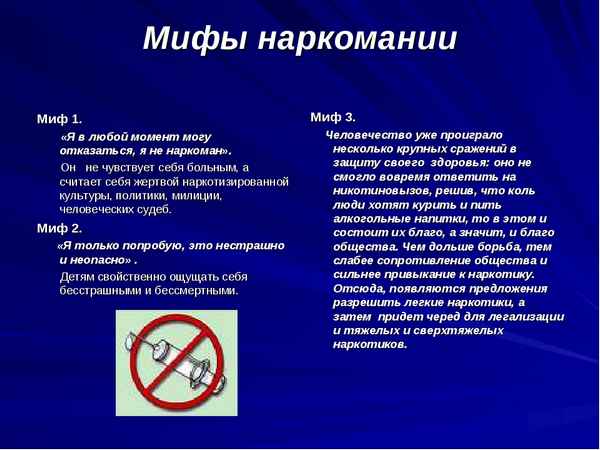 Мифы наркомании

Миф 1.

«Я в любой момент могу отказаться, я не наркоман».

Он не чувствует себя больным, а считает себя жертвой наркотизированной культуры, политики, милиции, человеческих судеб.

Миф 2.

«Я только попробую, это нестрашно и неопасно» .

Детям свойственно ощущать себя бесстрашными и бессмертными.

Миф 3.

Человечество уже проиграло несколько крупных сражений в защиту своего здоровья: оно не смогло вовремя ответить на никотиновызов, решив, что коль люди хотят курить и пить алкогольные напитки, то в этом и состоит их благо, а значит, и благо общества. Чем дольше борьба, тем слабее сопротивление общества и сильнее привыкание к наркотику. Отсюда, появляются предложения разрешить легкие наркотики, а затем придет черед для легализации и тяжелых и сверхтяжелых наркотиков.